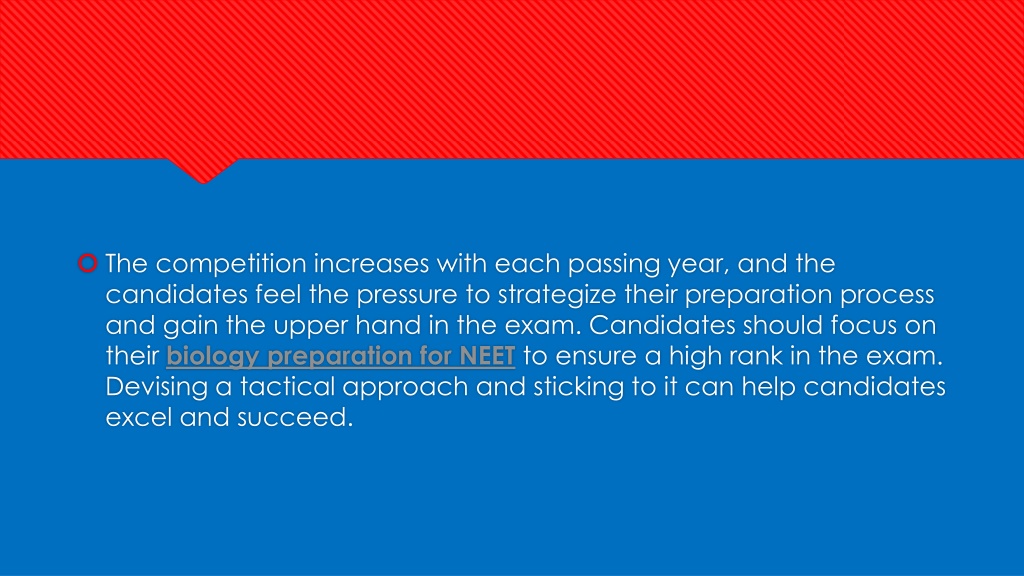 The competition increases with each passing year, and the candidates feel the pressure to strategize their preparation process and gain the upper hand in the exam. Candidates should focus on their biology preparation for NEET to ensure a high rank in the exam. Devising a tactical approach and sticking to it can help candidates excel and succeed.